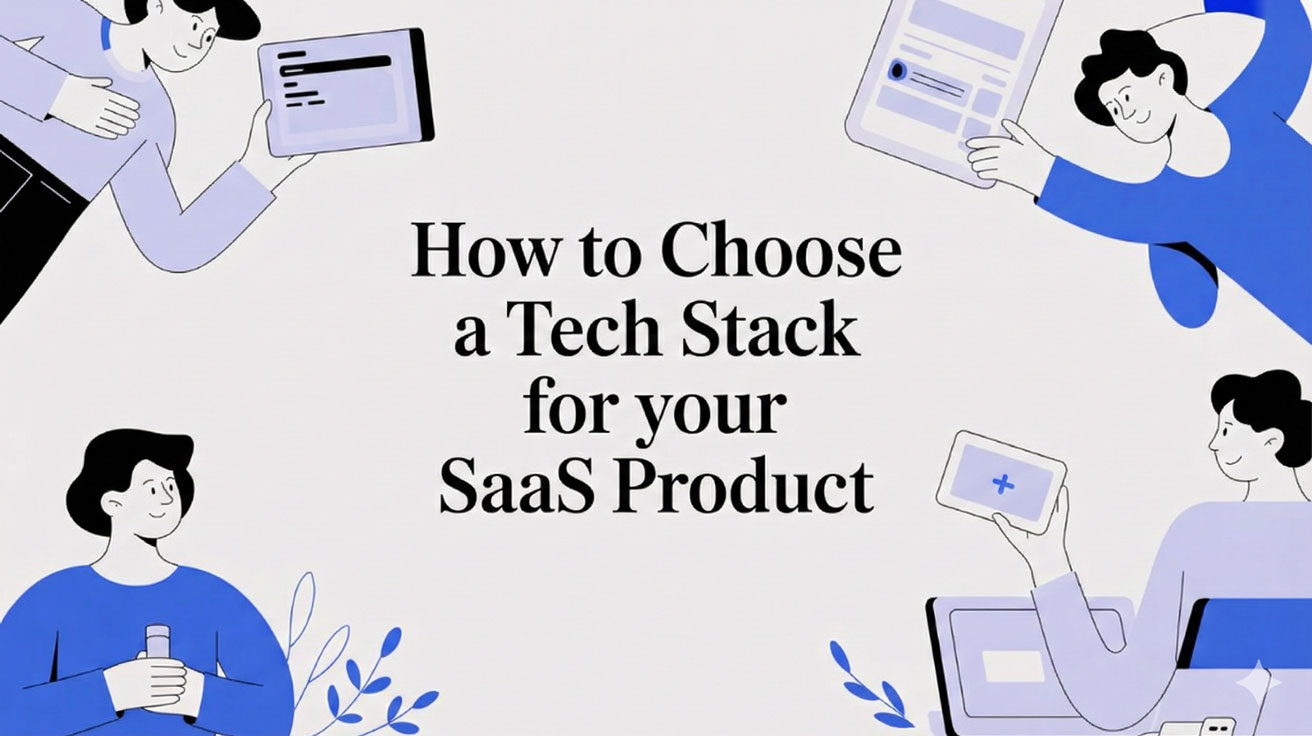 How to Choose a Tech Stack for your SaaS Product